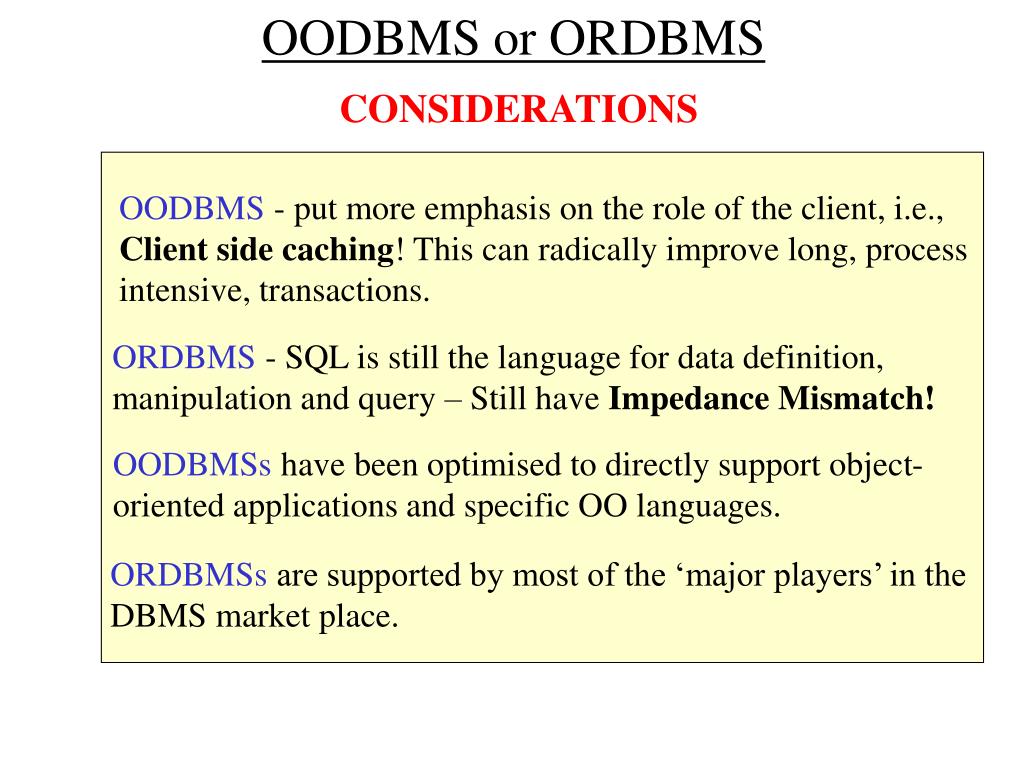 OODBMS or ORDBMS

CONSIDERATIONS

OODBMS - put more emphasis on the role of the client, i.e., Client side caching! This can radically improve long, process intensive, transactions.

ORDBMS - SQL is still the language for data definition, manipulation and query – Still have Impedance Mismatch!

OODBMSs have been optimised to directly support object-oriented applications and specific OO languages.

ORDBMSs are supported by most of the ‘major players’ in the DBMS market place.